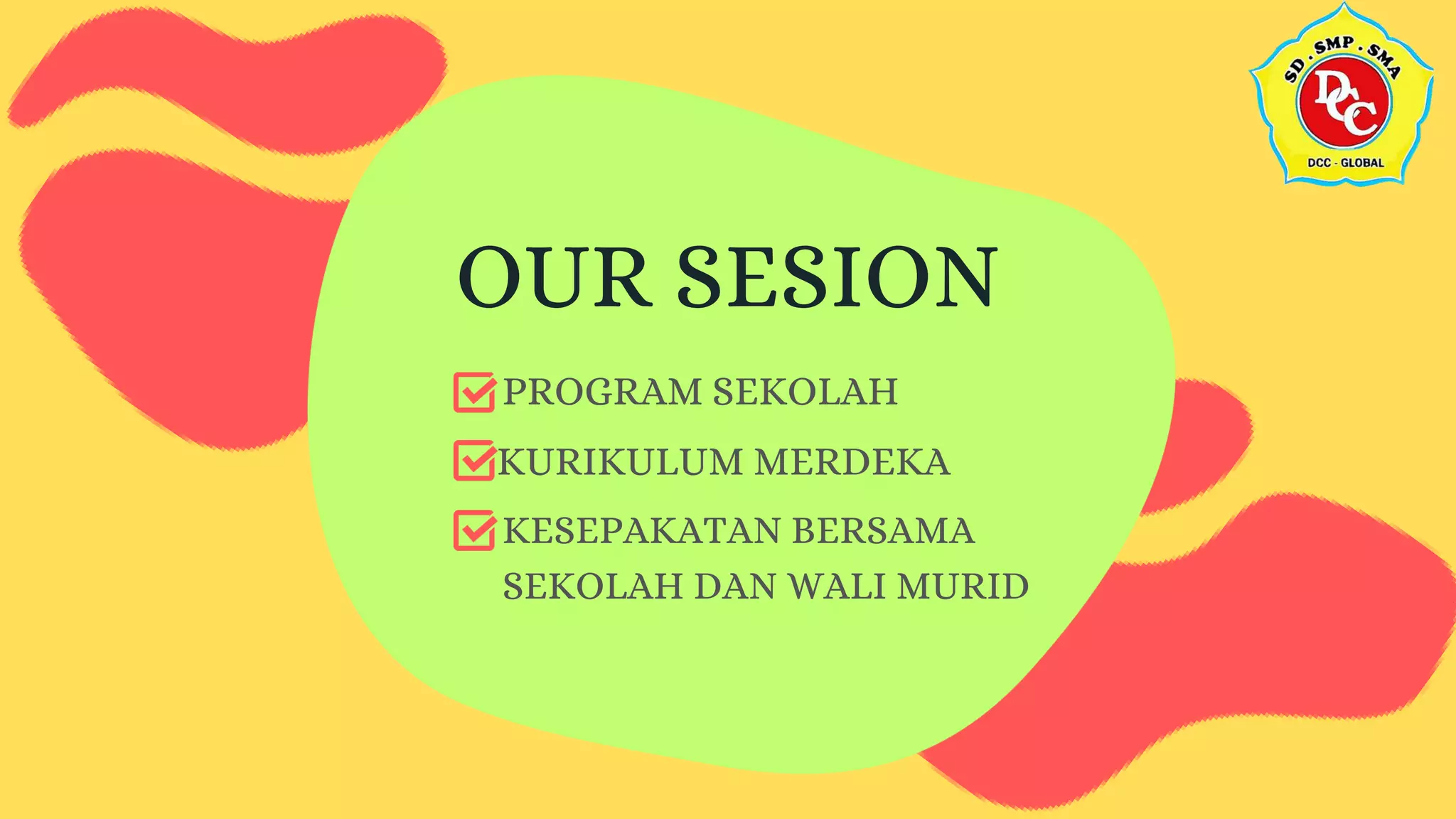 SD . SMP . SMA
DCC
DCC - GLOBAL

OUR SESION

PROGRAM SEKOLAH

KURIKULUM MERDEKA

KESEPAKATAN BERSAMA SEKOLAH DAN WALI MURID